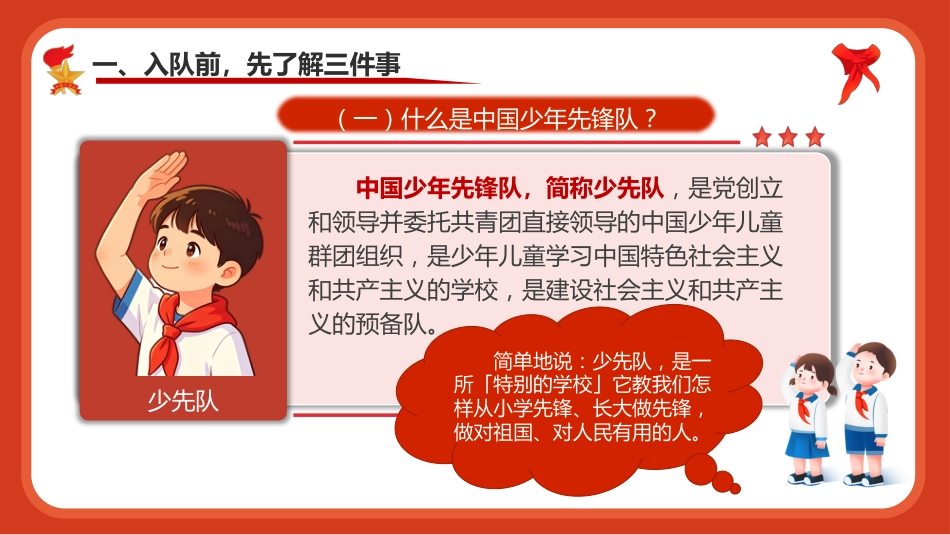 一、入队前，先了解三件事

（一）什么是中国少年先锋队？

少先队

中国少年先锋队，简称少先队，是党创立和领导并委托共青团直接领导的中国少年儿童群团组织，是少年儿童学习中国特色社会主义和共产主义的学校，是建设社会主义和共产主义的预备队。

简单地说：少先队，是一所「特别的学校」它教我们怎样从小学先锋、长大做先锋，做对祖国、对人民有用的人。